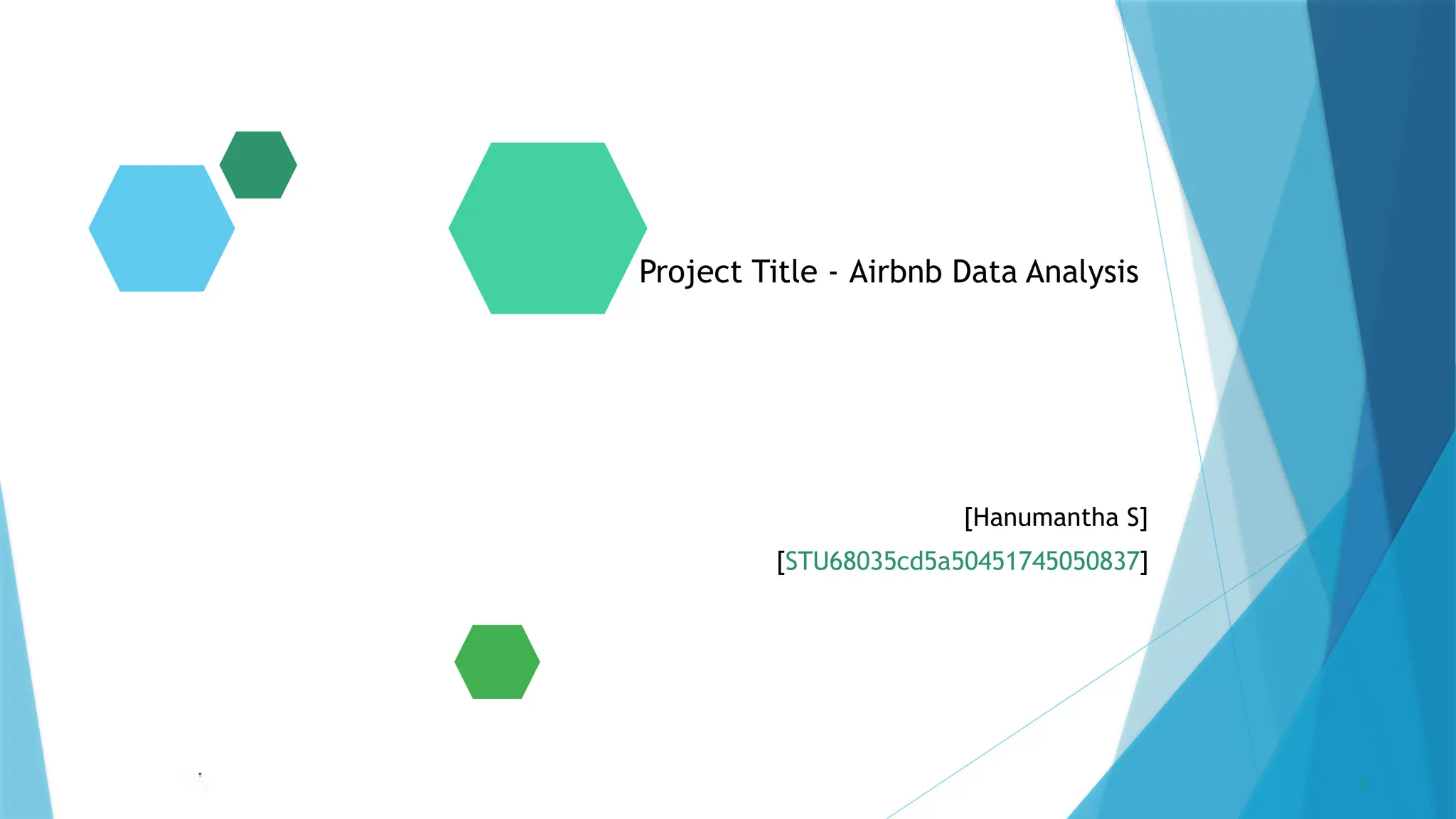 Project Title - Airbnb Data Analysis

[Hanumantha S]

[STU68035cd5a50451745050837]

1